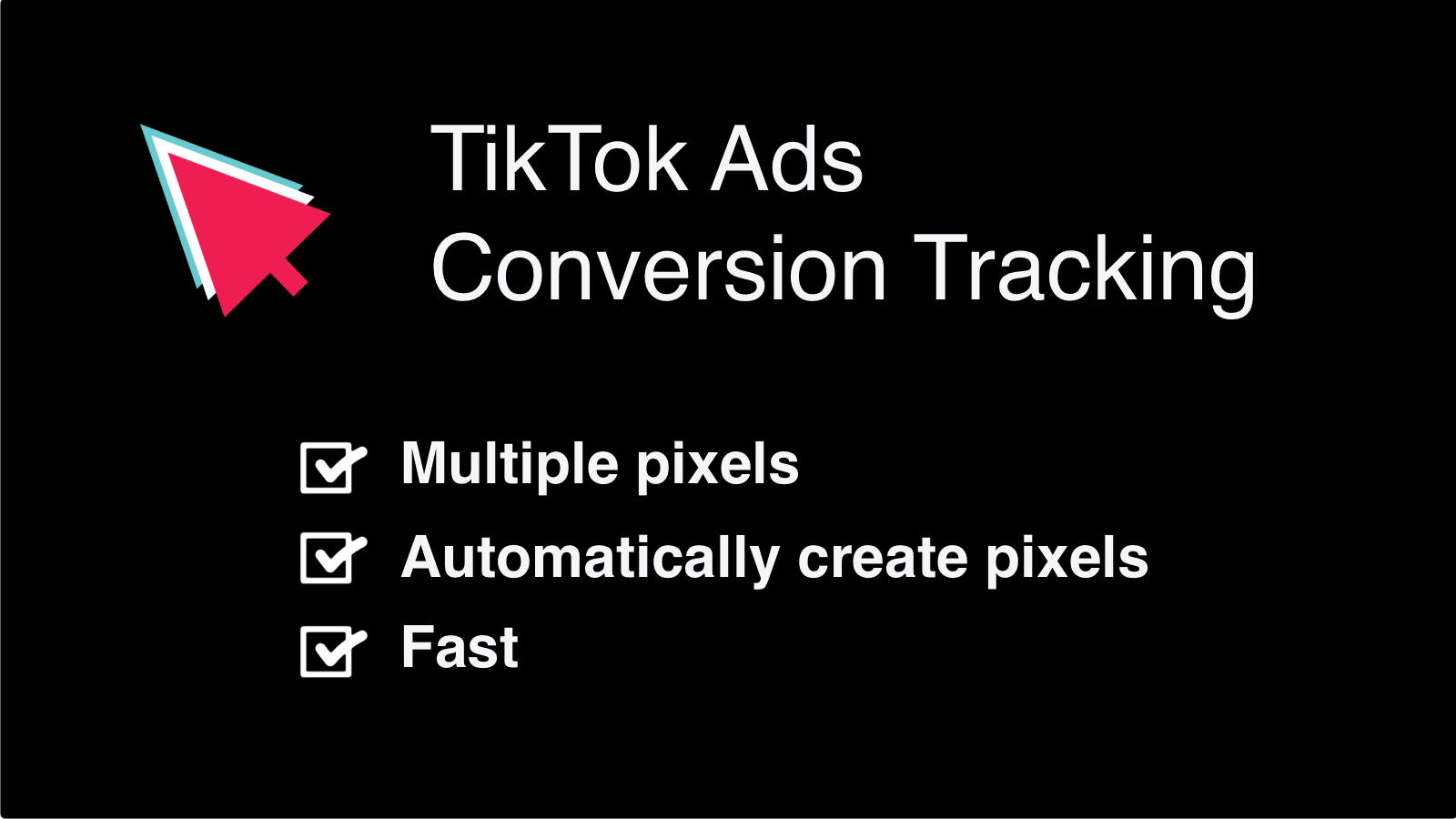 TikTok Ads
Conversion Tracking

Multiple pixels
Automatically create pixels
Fast